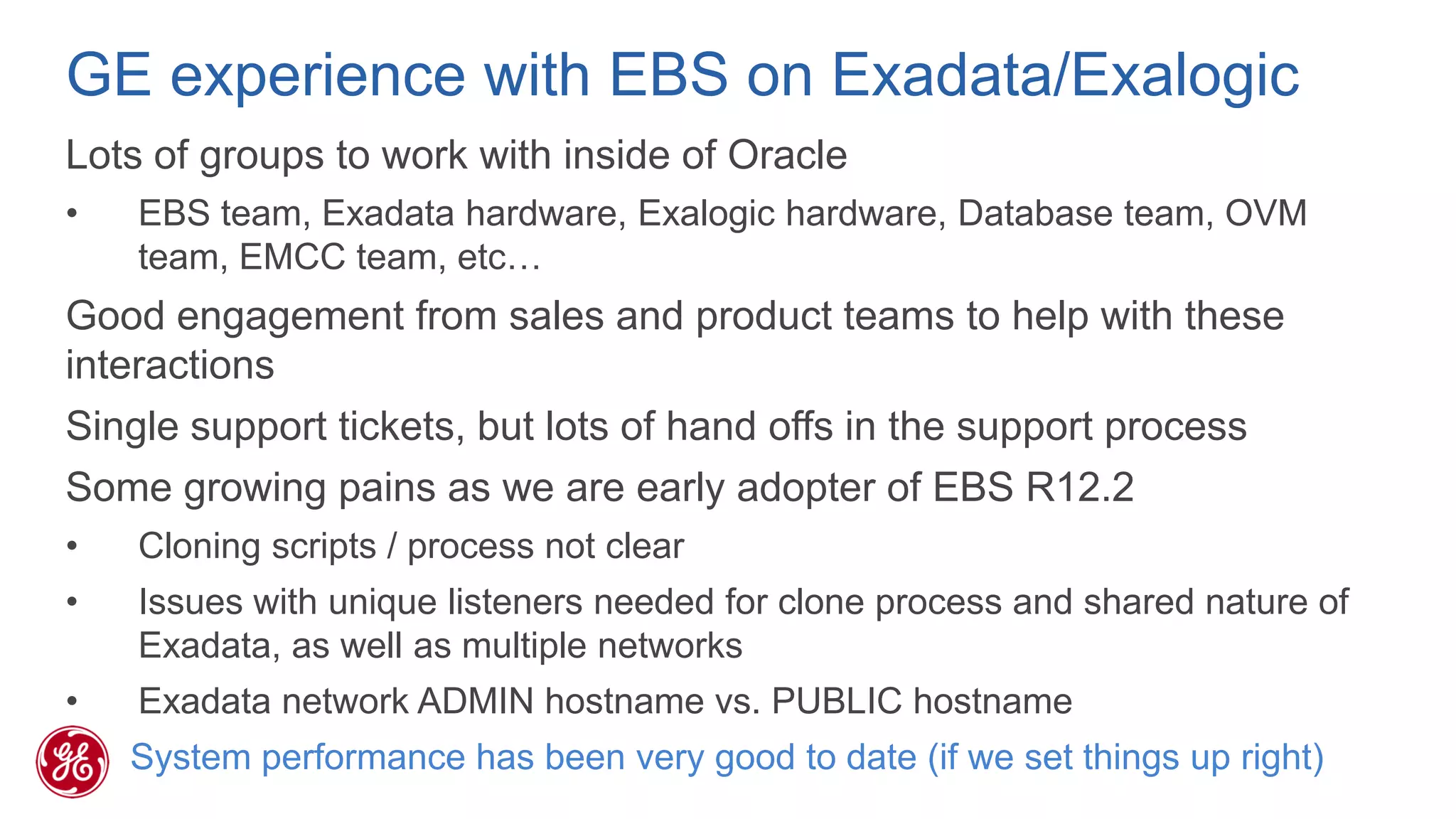 GE experience with EBS on Exadata/Exalogic

Lots of groups to work with inside of Oracle

• EBS team, Exadata hardware, Exalogic hardware, Database team, OVM team, EMCC team, etc…

Good engagement from sales and product teams to help with these interactions

Single support tickets, but lots of hand offs in the support process

Some growing pains as we are early adopter of EBS R12.2

• Cloning scripts / process not clear

• Issues with unique listeners needed for clone process and shared nature of Exadata, as well as multiple networks

• Exadata network ADMIN hostname vs. PUBLIC hostname

GE

System performance has been very good to date (if we set things up right)